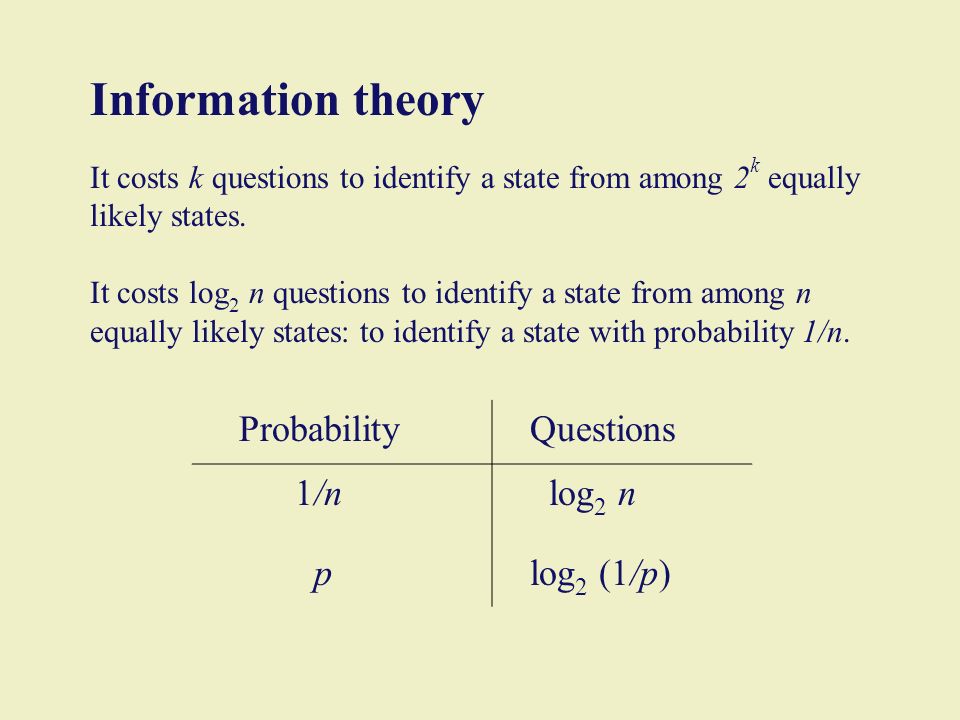 Information theory

It costs $k$ questions to identify a state from among $2^k$ equally likely states.

It costs $\log_2 n$ questions to identify a state from among $n$ equally likely states: to identify a state with probability $1/n$.

| Probability | Questions |
|---|---|
| $1/n$ | $\log_2 n$ |
| $p$ | $\log_2 (1/p)$ |